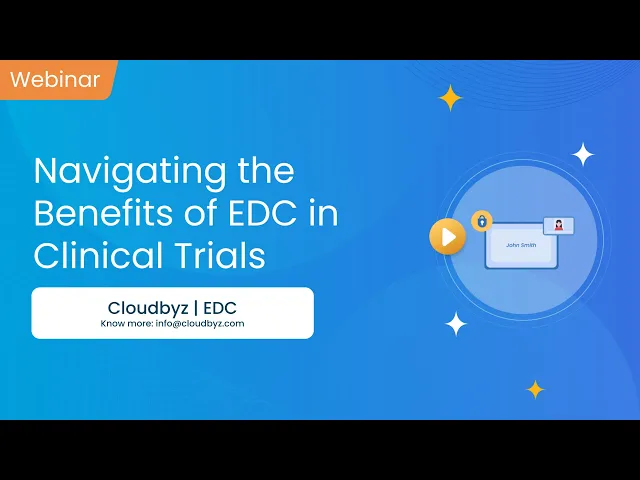 Webinar

Navigating the Benefits of EDC in Clinical Trials

Cloudbyz | EDC
Know more: info@cloudbyz.com

John Smith